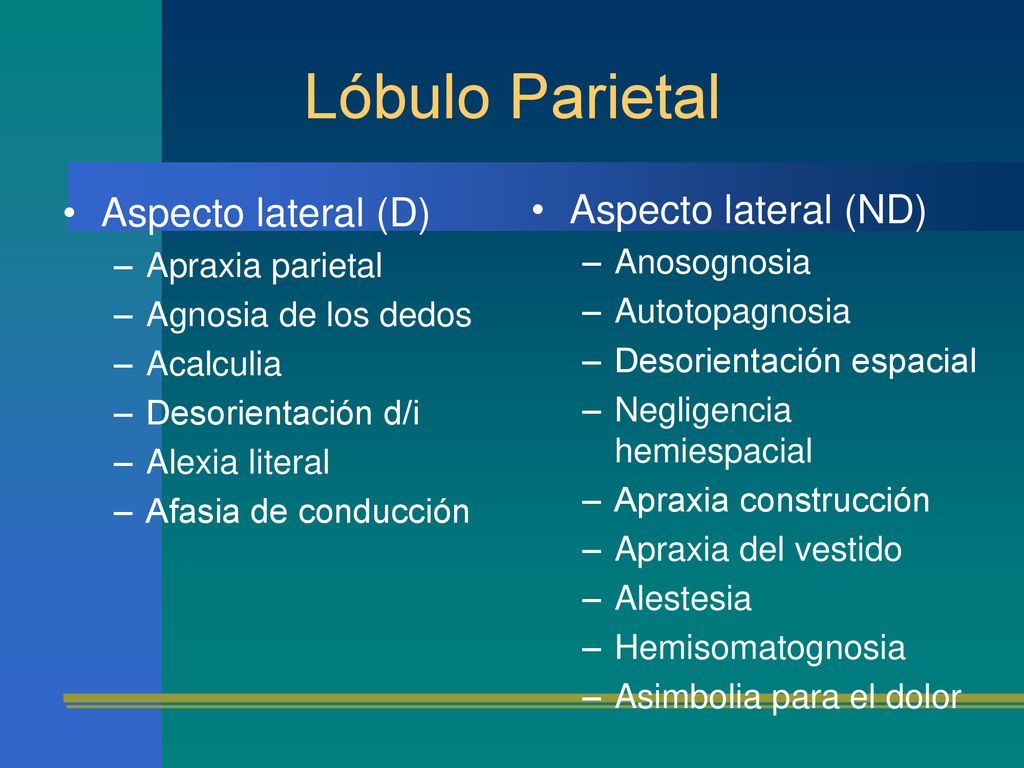 Lóbulo Parietal

• Aspecto lateral (D)
– Apraxia parietal
– Agnosia de los dedos
– Acalculia
– Desorientación d/i
– Alexia literal
– Afasia de conducción

• Aspecto lateral (ND)
– Anosognosia
– Autotopagnosia
– Desorientación espacial
– Negligencia hemiespacial
– Apraxia construcción
– Apraxia del vestido
– Alestesia
– Hemisomatognosia
– Asimbolia para el dolor